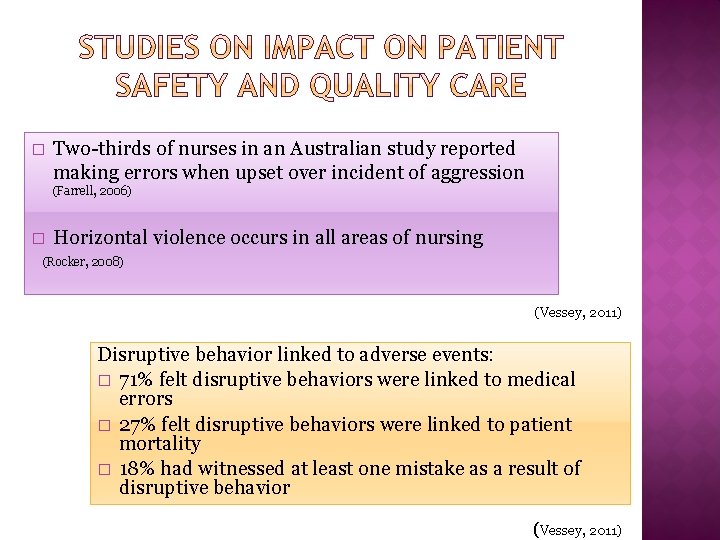 STUDIES ON IMPACT ON PATIENT SAFETY AND QUALITY CARE

□ Two-thirds of nurses in an Australian study reported making errors when upset over incident of aggression (Farrell, 2006)

□ Horizontal violence occurs in all areas of nursing (Rocker, 2008)

(Vessey, 2011)

Disruptive behavior linked to adverse events:
□ 71% felt disruptive behaviors were linked to medical errors
□ 27% felt disruptive behaviors were linked to patient mortality
□ 18% had witnessed at least one mistake as a result of disruptive behavior

(Vessey, 2011)